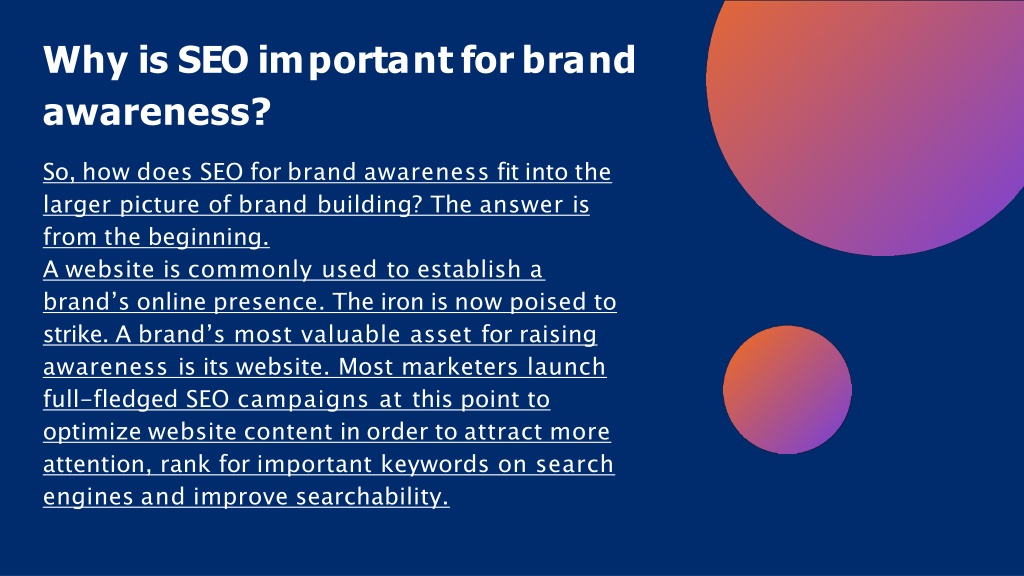 Why is SEO important for brand awareness?

So, how does SEO for brand awareness fit into the larger picture of brand building? The answer is from the beginning.
A website is commonly used to establish a brand’s online presence. The iron is now poised to strike. A brand’s most valuable asset for raising awareness is its website. Most marketers launch full-fledged SEO campaigns at this point to optimize website content in order to attract more attention, rank for important keywords on search engines and improve searchability.